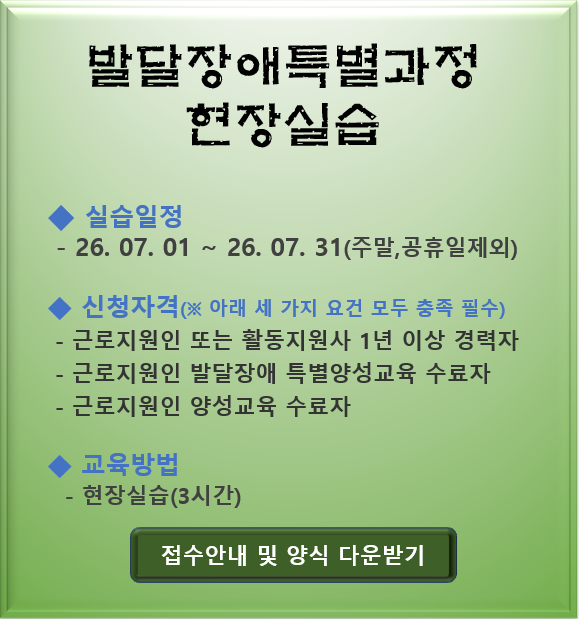 발달장애특별과정
현장실습

◆ 실습일정
- 26. 07. 01 ~ 26. 07. 31(주말,공휴일제외)

◆ 신청자격(※ 아래 세 가지 요건 모두 충족 필수)
- 근로지원인 또는 활동지원사 1년 이상 경력자
- 근로지원인 발달장애 특별양성교육 수료자
- 근로지원인 양성교육 수료자

◆ 교육방법
- 현장실습(3시간)

접수안내 및 양식 다운받기